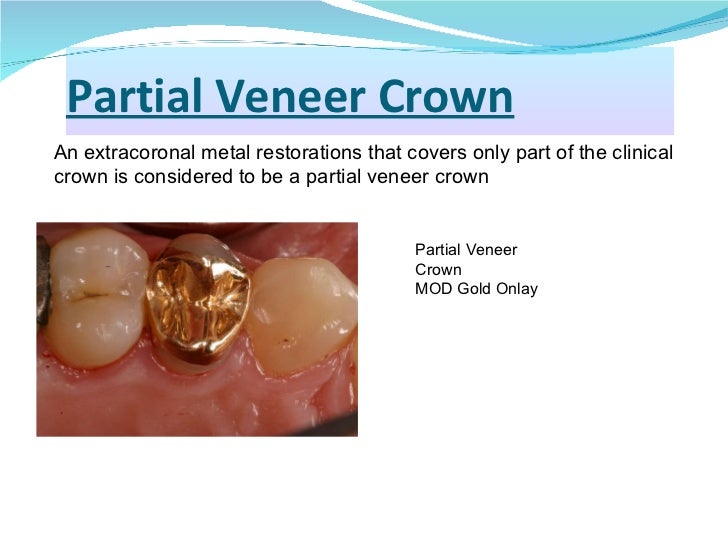 Partial Veneer Crown

An extracoronal metal restorations that covers only part of the clinical crown is considered to be a partial veneer crown

Partial Veneer Crown
MOD Gold Onlay